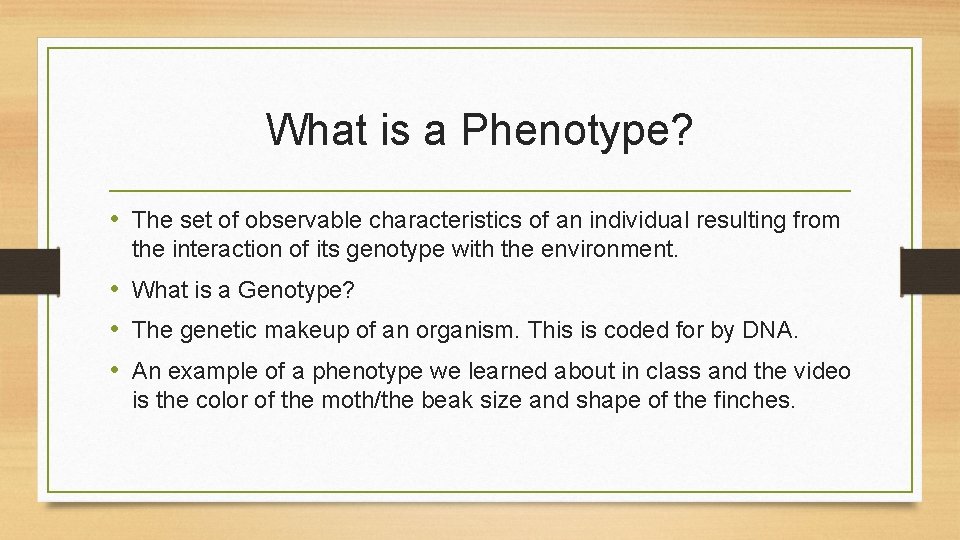 What is a Phenotype?

• The set of observable characteristics of an individual resulting from the interaction of its genotype with the environment.

• What is a Genotype?

• The genetic makeup of an organism. This is coded for by DNA.

• An example of a phenotype we learned about in class and the video is the color of the moth/the beak size and shape of the finches.